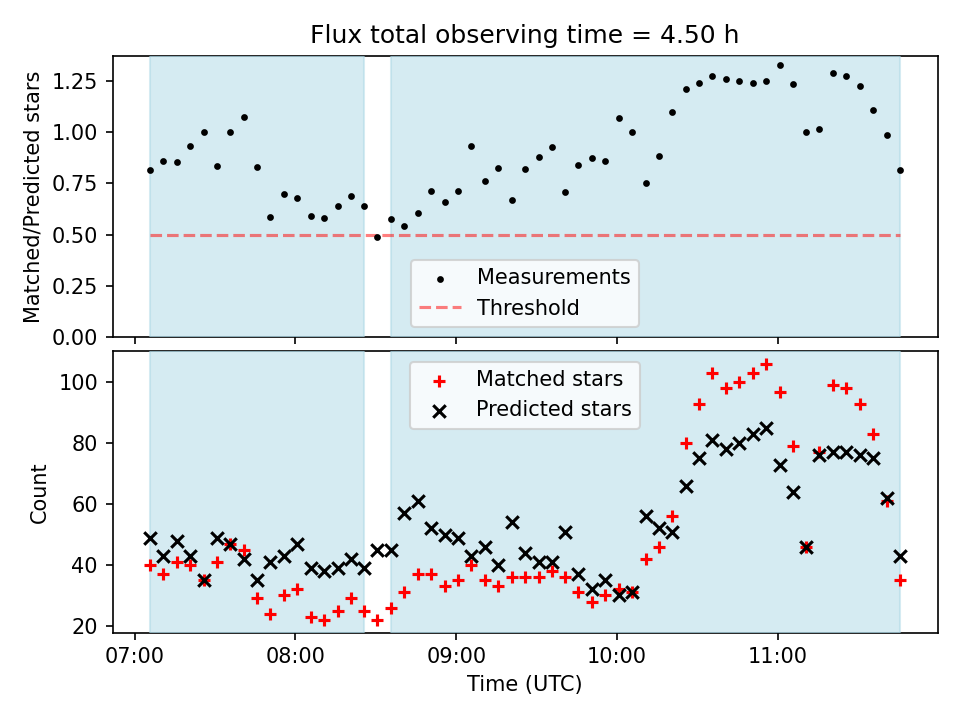 Flux total observing time = 4.50 h

Matched/Predicted stars

1.25
1.00
0.75
0.50
0.25
0.00

Measurements
Threshold

Count

100
80
60
40
20

Matched stars
Predicted stars

07:00 08:00 09:00 10:00 11:00

Time (UTC)